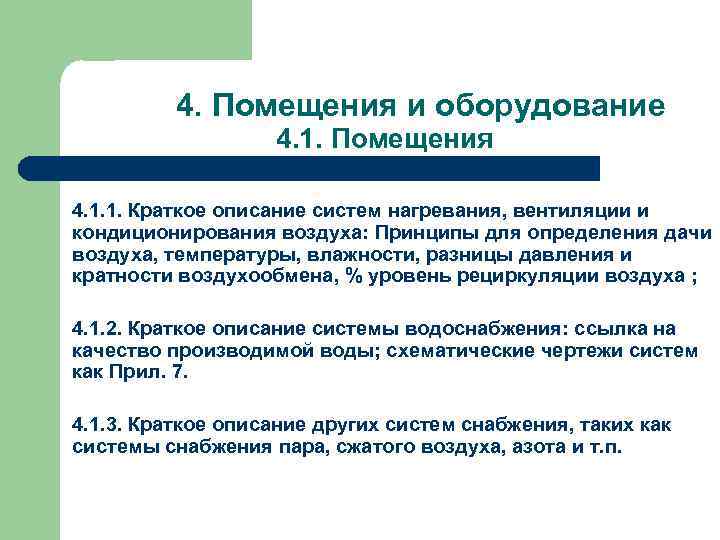 4. Помещения и оборудование
4.1. Помещения

4.1.1. Краткое описание систем нагревания, вентиляции и кондиционирования воздуха: Принципы для определения дачи воздуха, температуры, влажности, разницы давления и кратности воздухообмена, % уровень рециркуляции воздуха ;

4.1.2. Краткое описание системы водоснабжения: ссылка на качество производимой воды; схематические чертежи систем как Прил. 7.

4.1.3. Краткое описание других систем снабжения, таких как системы снабжения пара, сжатого воздуха, азота и т.п.